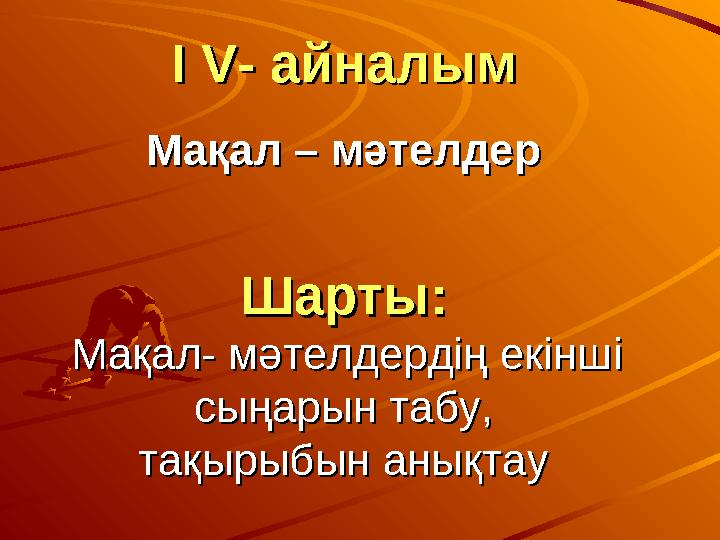 I V- айналым

Мақал – мәтелдер

Шарты:

Мақал- мәтелдердің екінші сыңарын табу, тақырыбын анықтау